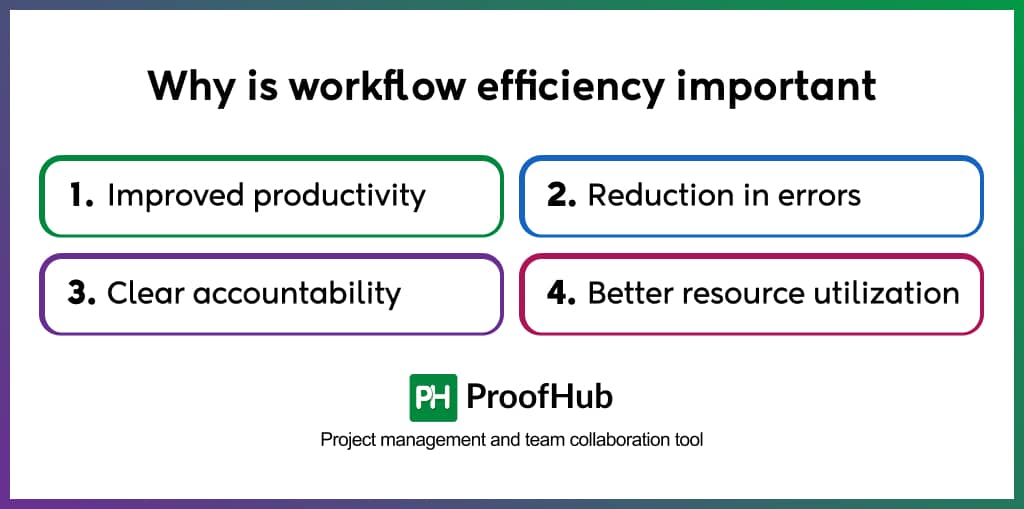 Why is workflow efficiency important

1. Improved productivity

2. Reduction in errors

3. Clear accountability

4. Better resource utilization

PH ProofHub

Project management and team collaboration tool